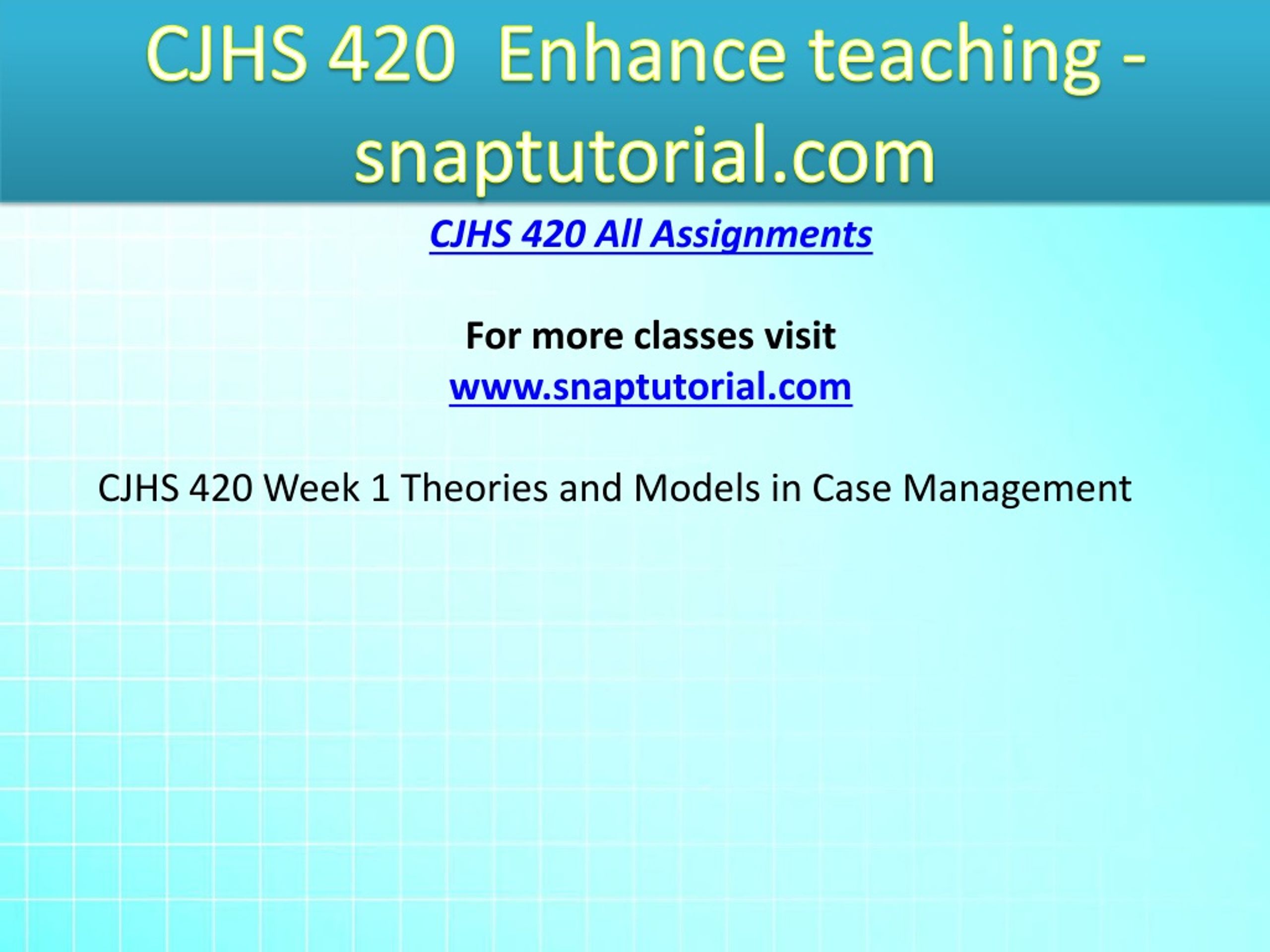 CJHS 420 Enhance teaching - snaptutorial.com

CJHS 420 All Assignments

For more classes visit
www.snaptutorial.com

CJHS 420 Week 1 Theories and Models in Case Management